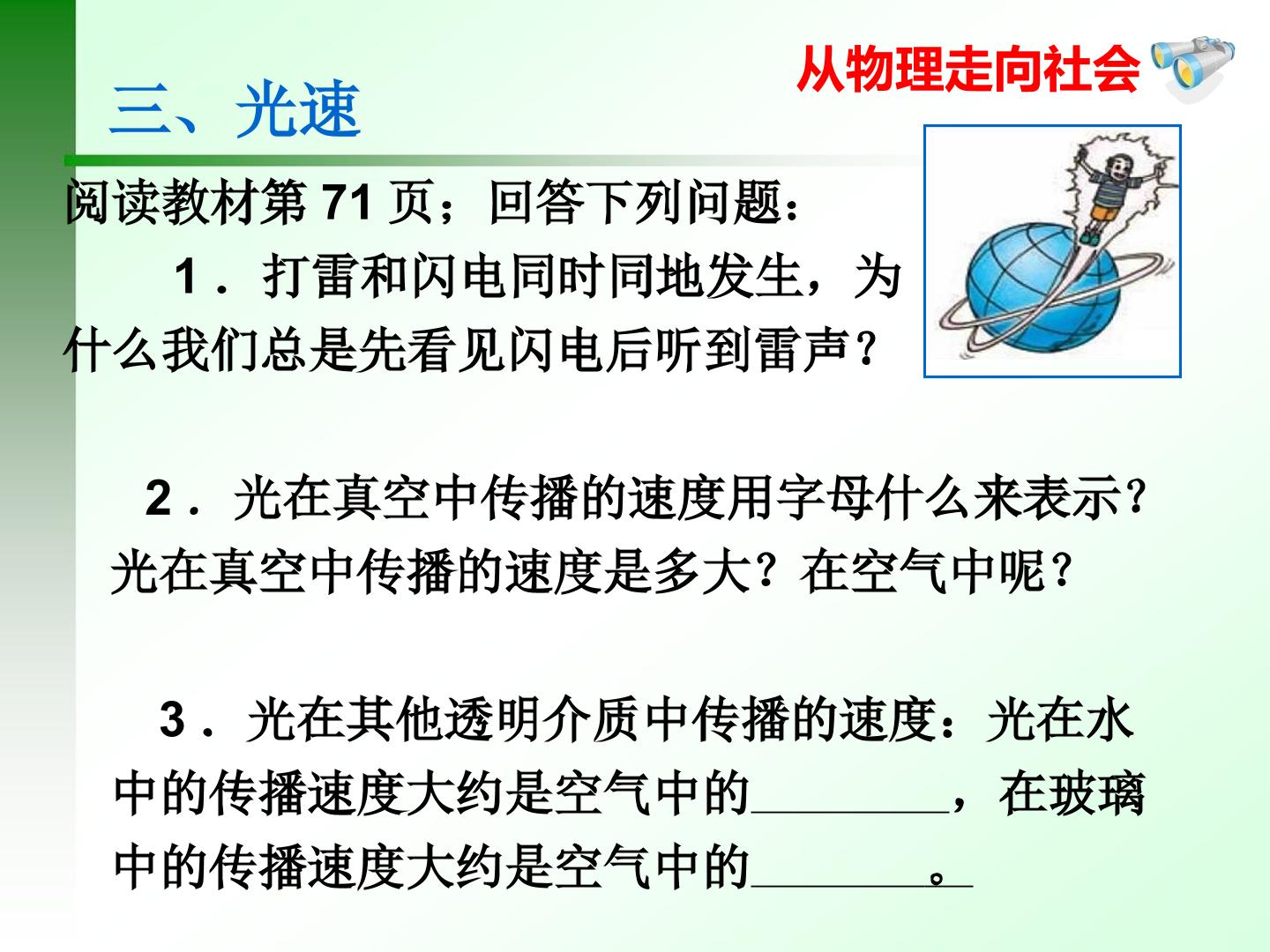 从物理走向社会

三、光速

阅读教材第71页；回答下列问题：

1．打雷和闪电同时同地发生，为什么我们总是先看见闪电后听到雷声？

2．光在真空中传播的速度用字母什么来表示？光在真空中传播的速度是多大？在空气中呢？

3．光在其他透明介质中传播的速度：光在水中的传播速度大约是空气中的____，在玻璃中的传播速度大约是空气中的____。